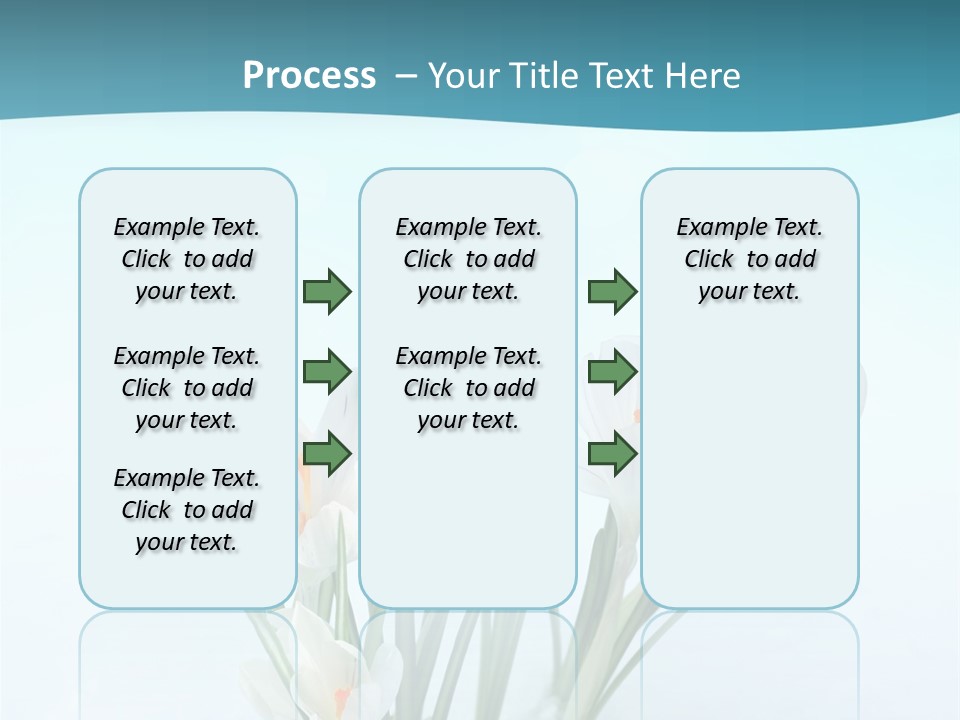 Process – Your Title Text Here

Example Text. Click to add your text.

Example Text. Click to add your text.

Example Text. Click to add your text.

Example Text. Click to add your text.

Example Text. Click to add your text.

Example Text. Click to add your text.